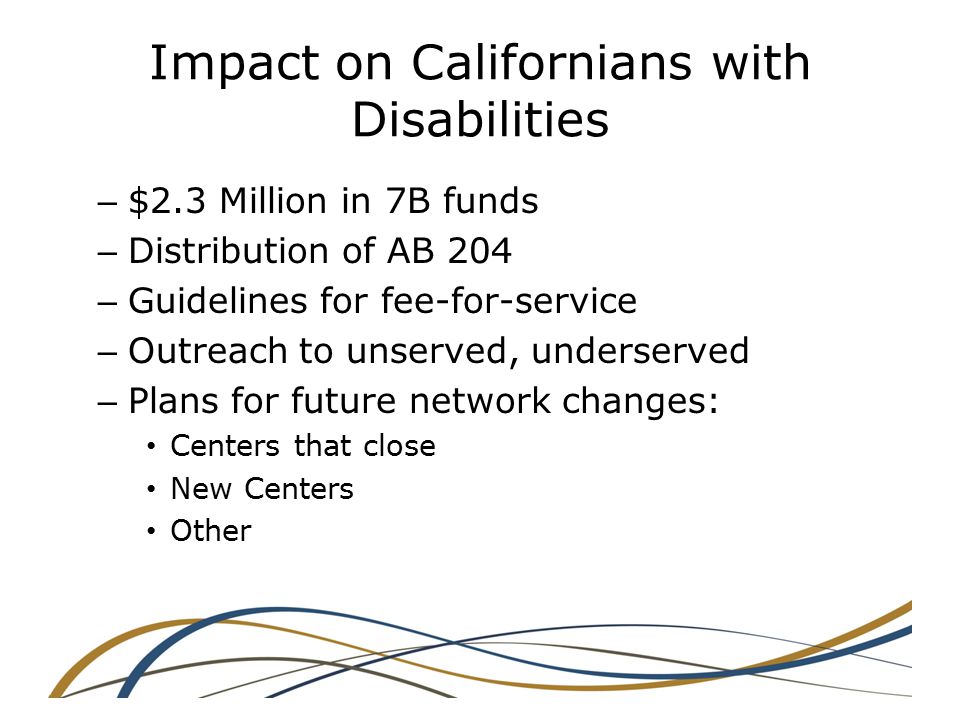 Impact on Californians with Disabilities

– \$2.3 Million in 7B funds
– Distribution of AB 204
– Guidelines for fee-for-service
– Outreach to unserved, underserved
– Plans for future network changes:
• Centers that close
• New Centers
• Other